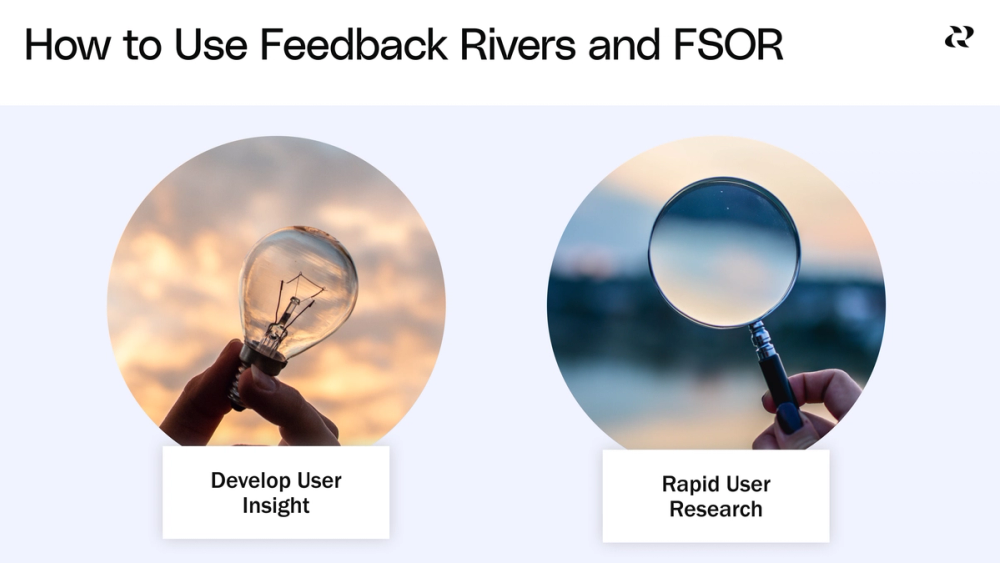 How to Use Feedback Rivers and FSOR

Develop User Insight

Rapid User Research